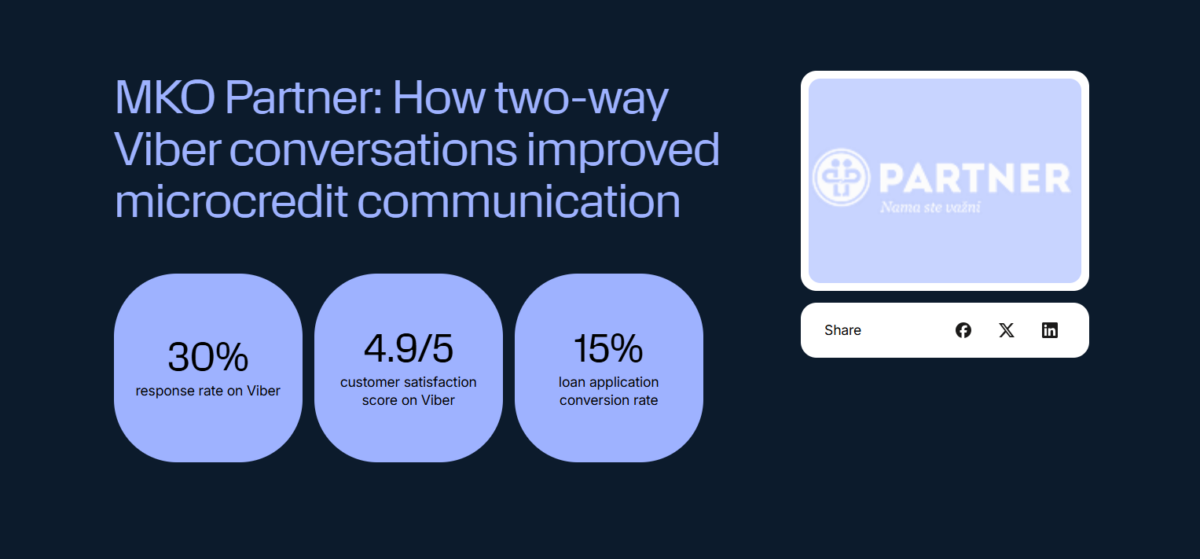 MKO Partner: How two-way Viber conversations improved microcredit communication

30%
response rate on Viber

4.9/5
customer satisfaction score on Viber

15%
loan application conversion rate

PARTNER
Nama ste važni

Share